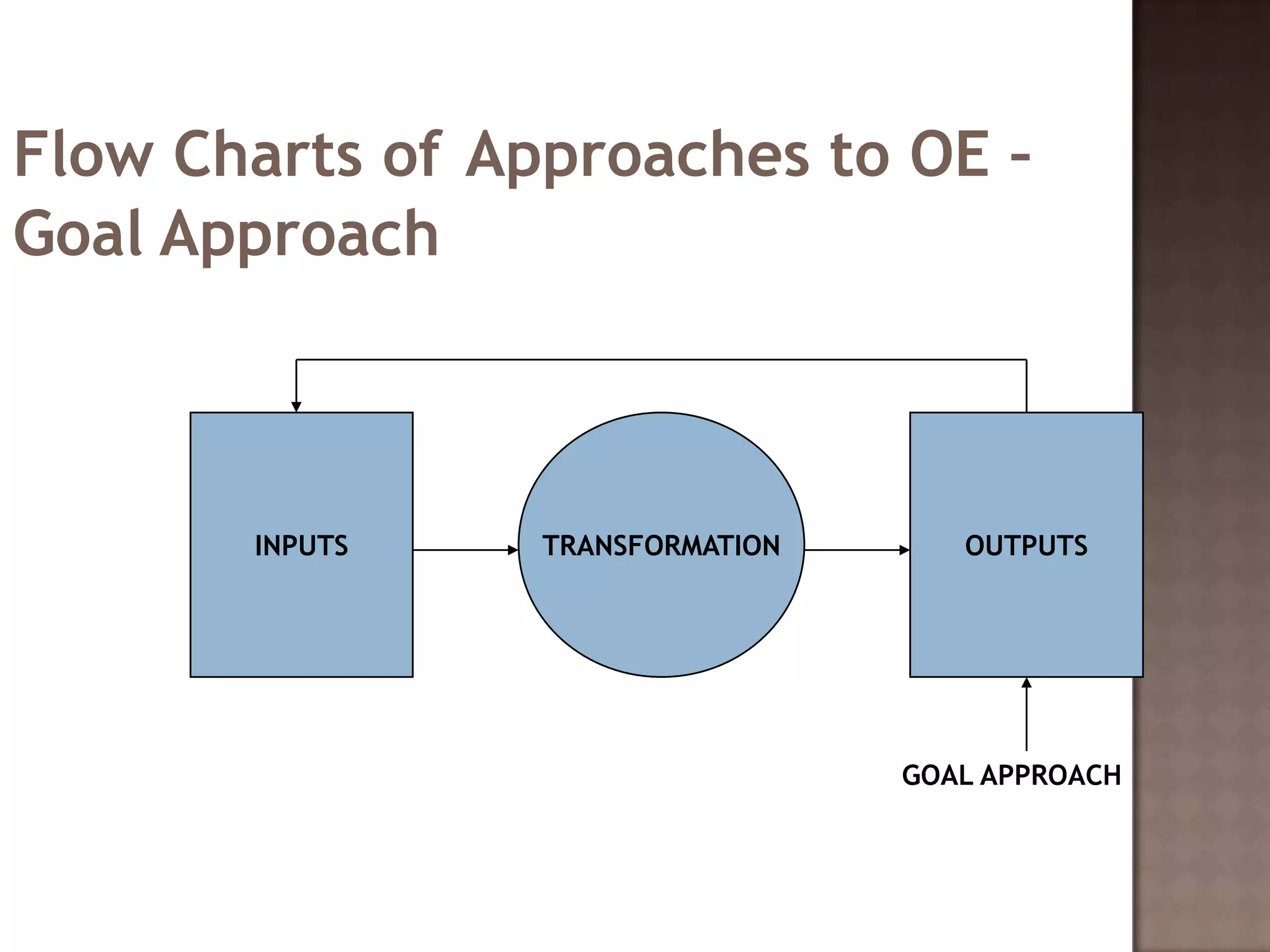 Flow Charts of Approaches to OE - Goal Approach

INPUTS

TRANSFORMATION

OUTPUTS

GOAL APPROACH